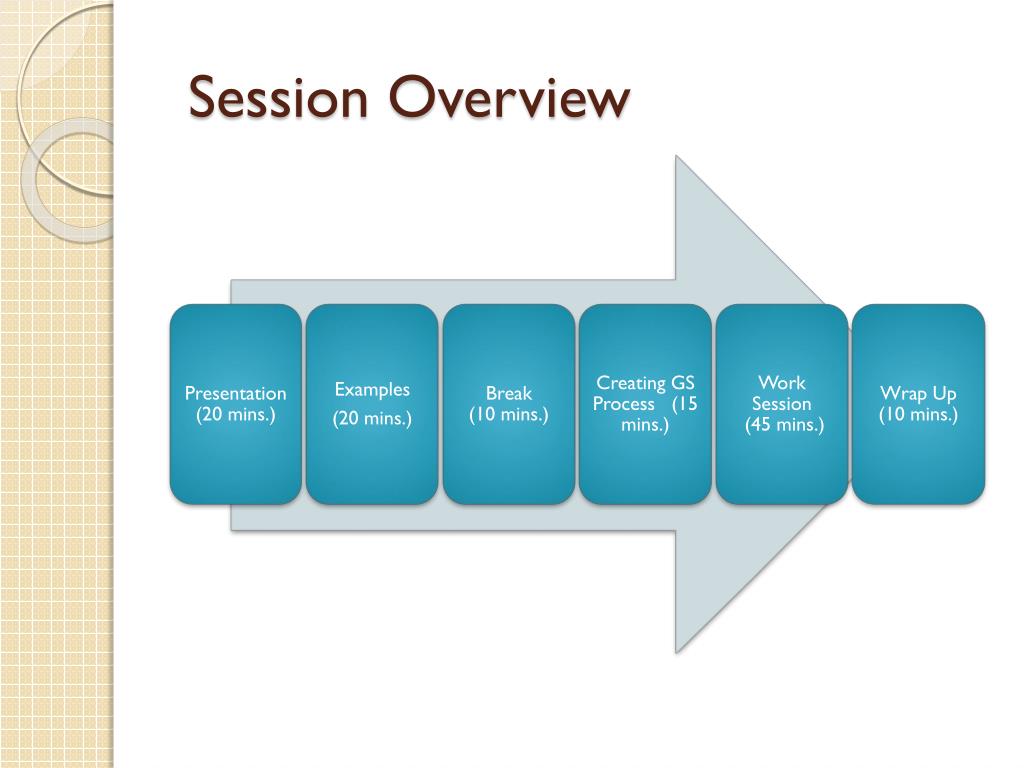 Session Overview

Presentation (20 mins.)

Examples

(20 mins.)

Break (10 mins.)

Creating GS Process (15 mins.)

Work Session (45 mins.)

Wrap Up (10 mins.)